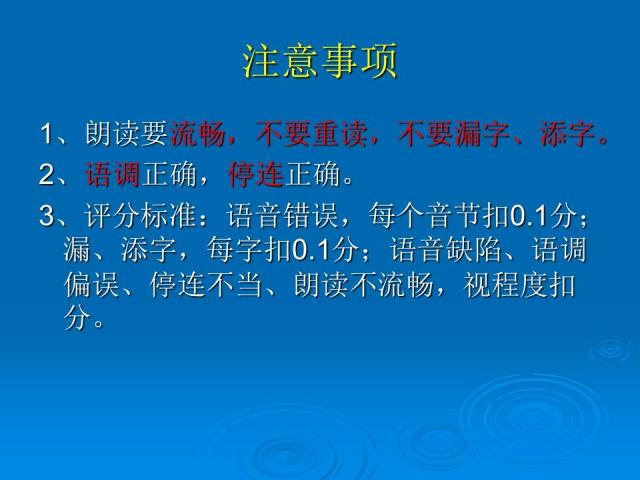 注意事项

1、朗读要流畅，不要重读，不要漏字、添字。

2、语调正确，停连正确。

3、评分标准：语音错误，每个音节扣0.1分；漏、添字，每字扣0.1分；语音缺陷、语调偏误、停连不当、朗读不流畅，视程度扣分。